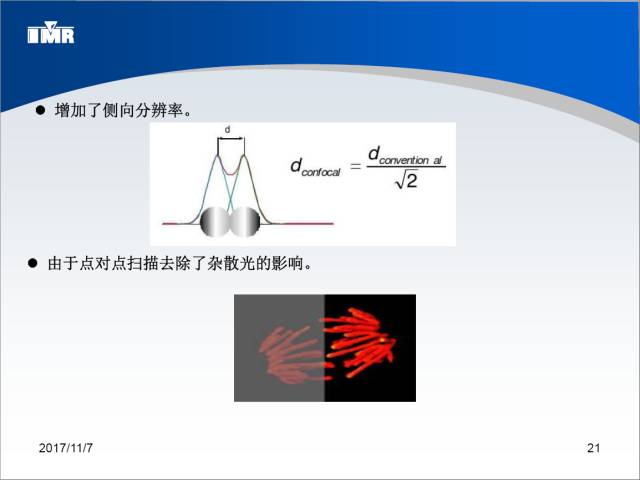 IMR

● 增加了侧向分辨率。

d

$d_{confocal} = \frac{d_{convention\ al}}{\sqrt{2}}$

● 由于点对点扫描去除了杂散光的影响。

2017/11/7

21